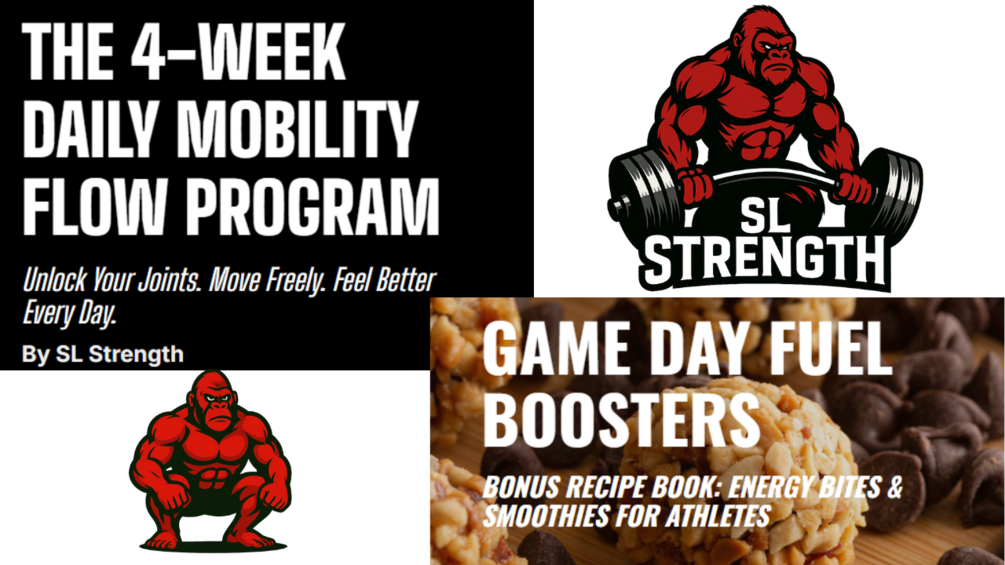 THE 4-WEEK DAILY MOBILITY FLOW PROGRAM

Unlock Your Joints. Move Freely. Feel Better Every Day.

By SL Strength

SL STRENGTH

GAME DAY FUEL BOOSTERS

BONUS RECIPE BOOK: ENERGY BITES & SMOOTHIES FOR ATHLETES